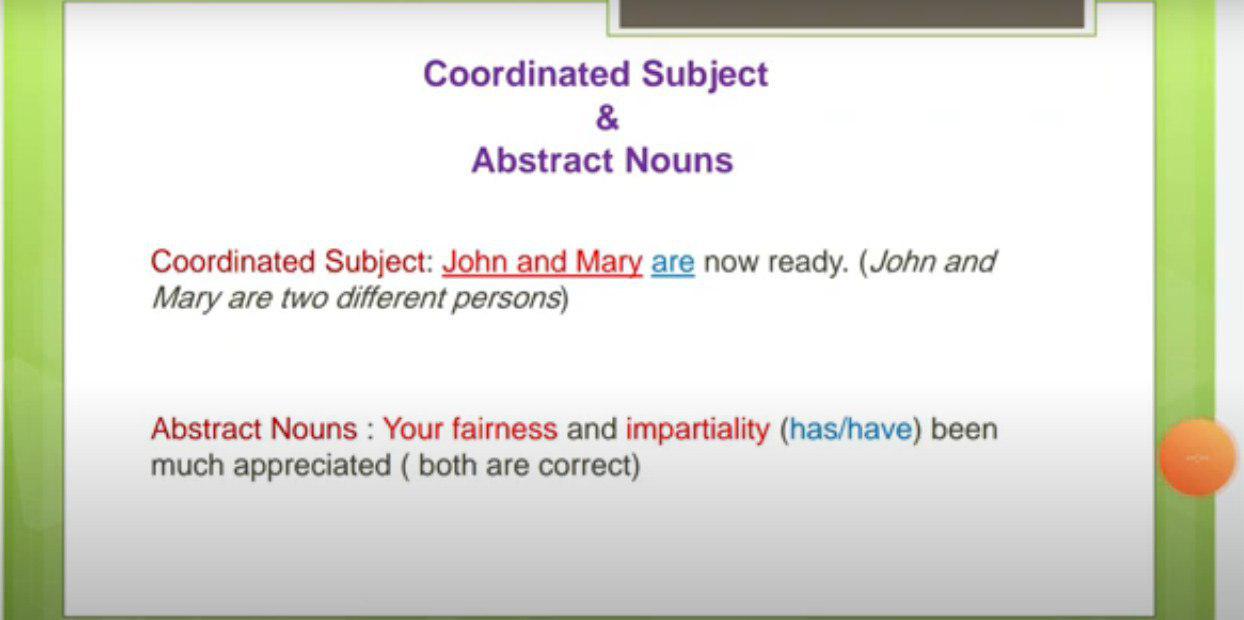 Coordinated Subject
&
Abstract Nouns

Coordinated Subject: John and Mary are now ready. (John and Mary are two different persons)

Abstract Nouns : Your fairness and impartiality (has/have) been much appreciated ( both are correct)